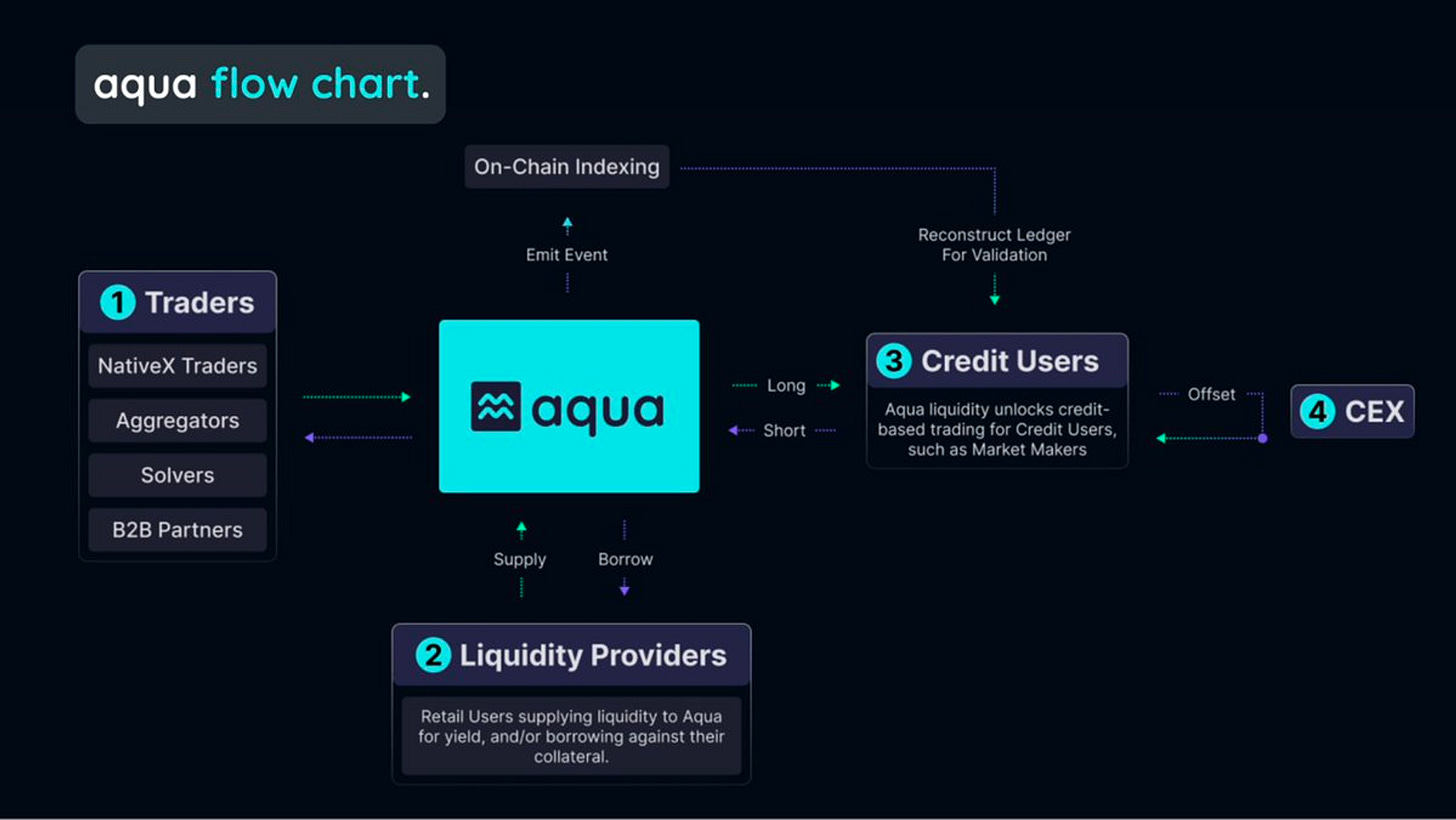 aqua flow chart.

On-Chain Indexing

Emit Event

Reconstruct Ledger For Validation

1 Traders

NativeX Traders

Aggregators

Solvers

B2B Partners

aqua

Long

Short

3 Credit Users

Aqua liquidity unlocks credit-based trading for Credit Users, such as Market Makers

Offset

4 CEX

Supply

Borrow

2 Liquidity Providers

Retail Users supplying liquidity to Aqua for yield, and/or borrowing against their collateral.